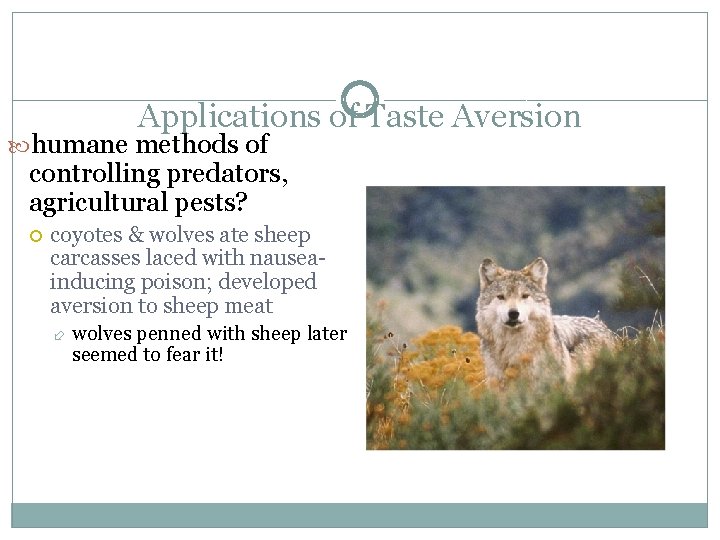 Applications of Taste Aversion

humane methods of controlling predators, agricultural pests?

coyotes & wolves ate sheep carcasses laced with nausea-inducing poison; developed aversion to sheep meat

wolves penned with sheep later seemed to fear it!